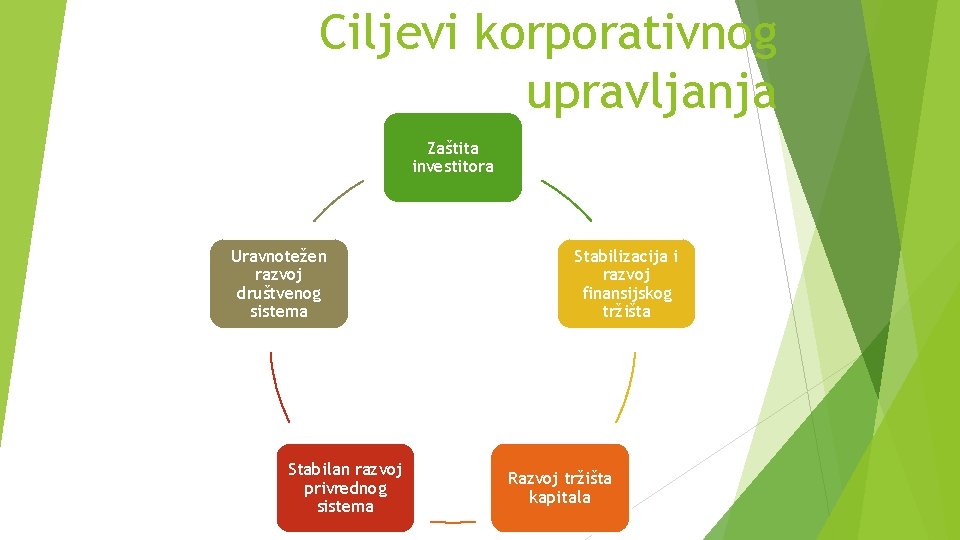 Ciljevi korporativnog upravljanja

Zaštita investitora

Stabilizacija i razvoj finansijskog tržišta

Razvoj tržišta kapitala

Stabilan razvoj privrednog sistema

Uravnotežen razvoj društvenog sistema